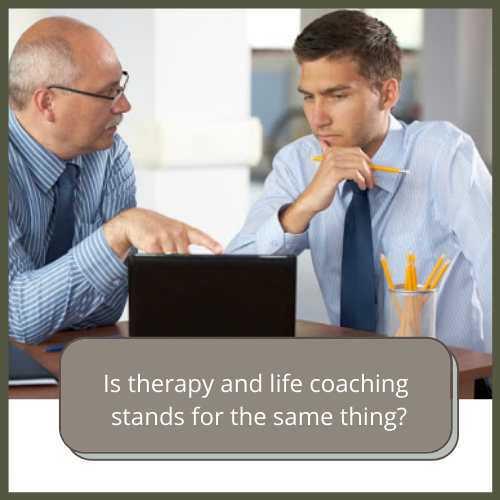 Is therapy and life coaching stands for the same thing?